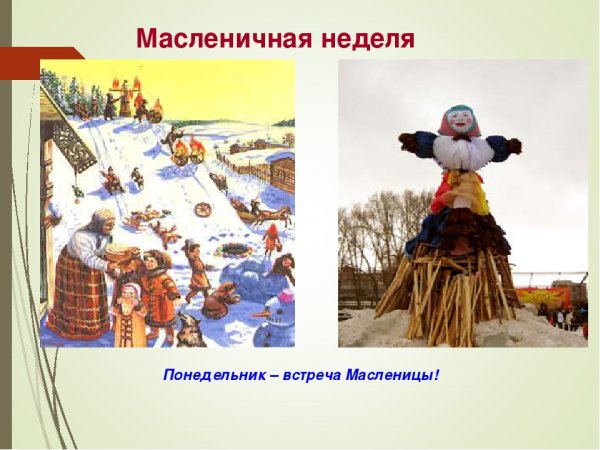 Масленичная неделя

Понедельник – встреча Масленицы!